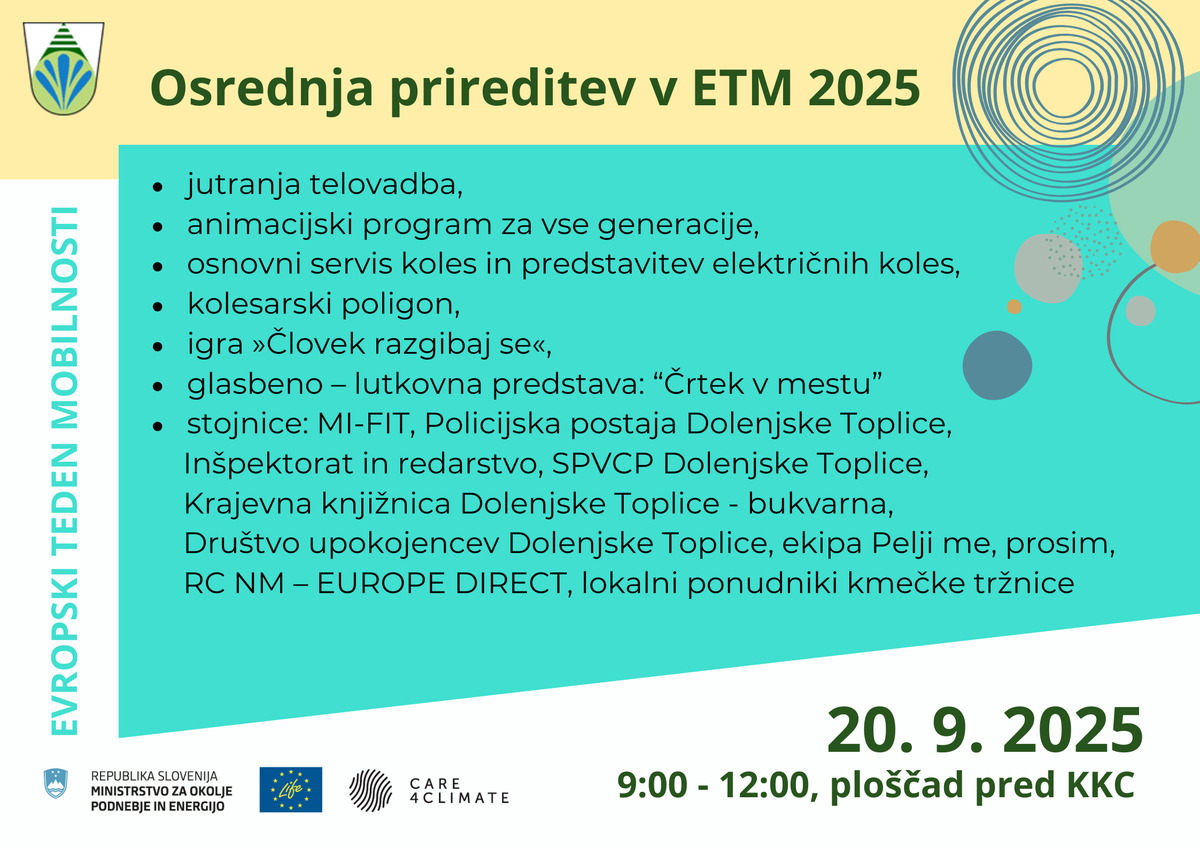 Osrednja prireditev v ETM 2025

EVROPSKI TEDEN MOBILNOSTI

- jutranja telovadba,
- animacijski program za vse generacije,
- osnovni servis koles in predstavitev električnih koles,
- kolesarski poligon,
- igra »Človek razgibaj se«,
- glasbeno – lutkovna predstava: “Črtek v mestu”
- stojnice: MI-FIT, Policijska postaja Dolenjske Toplice, Inšpektorat in redarstvo, SPVCP Dolenjske Toplice, Krajevna knjižnica Dolenjske Toplice - bukvarna, Društvo upokojencev Dolenjske Toplice, ekipa Pelji me, prosim, RC NM – EUROPE DIRECT, lokalni ponudniki kmečke tržnice

20. 9. 2025
9:00 - 12:00, ploščad pred KKC

REPUBLIKA SLOVENIJA
MINISTRSTVO ZA OKOLJE PODNEBJE IN ENERGIJO

Life

CARE 4CLIMATE